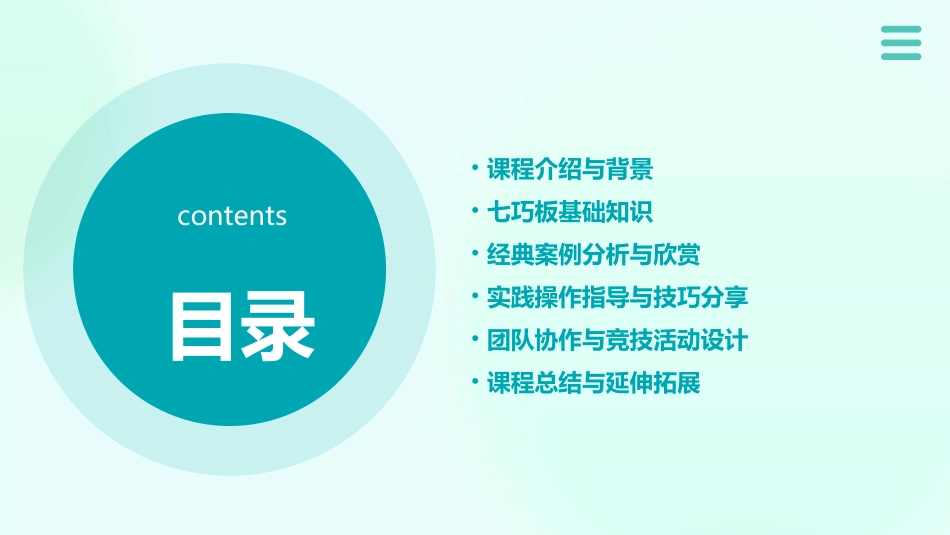 contents

目录

• 课程介绍与背景
• 七巧板基础知识
• 经典案例分析与欣赏
• 实践操作指导与技巧分享
• 团队协作与竞技活动设计
• 课程总结与延伸拓展